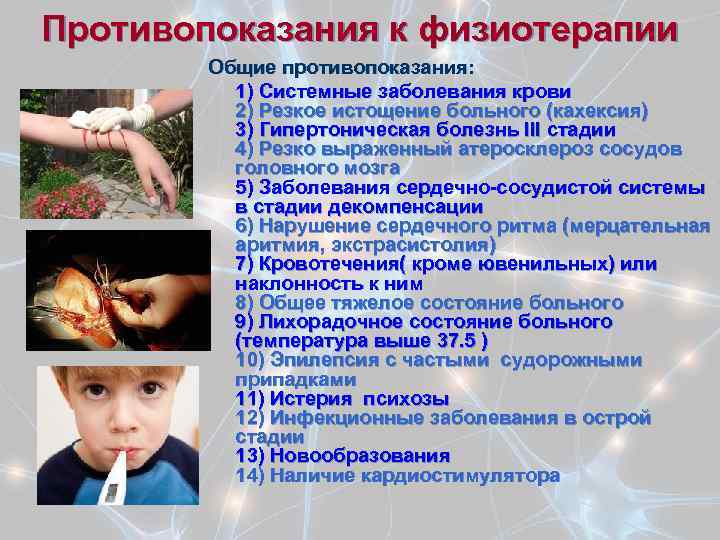 Противопоказания к физиотерапии

Общие противопоказания:

1) Системные заболевания крови
2) Резкое истощение больного (кахексия)
3) Гипертоническая болезнь III стадии
4) Резко выраженный атеросклероз сосудов головного мозга
5) Заболевания сердечно-сосудистой системы в стадии декомпенсации
6) Нарушение сердечного ритма (мерцательная аритмия, экстрасистолия)
7) Кровотечения( кроме ювенильных) или наклонность к ним
8) Общее тяжелое состояние больного
9) Лихорадочное состояние больного (температура выше 37.5 )
10) Эпилепсия с частыми судорожными припадками
11) Истерия психозы
12) Инфекционные заболевания в острой стадии
13) Новообразования
14) Наличие кардиостимулятора